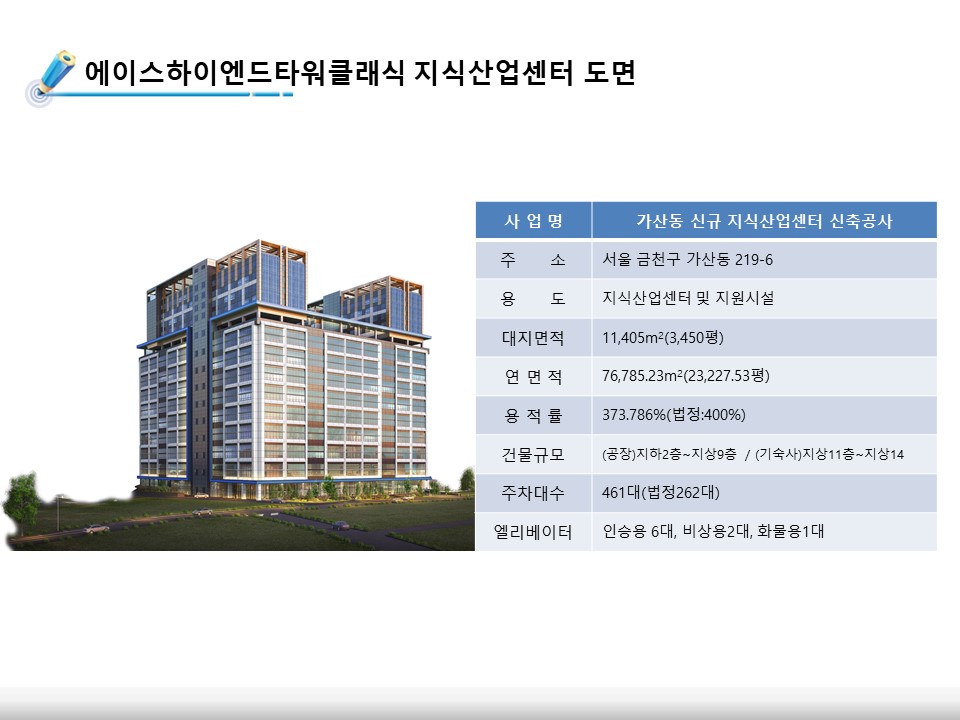 에이스하이엔드타워클래식 지식산업센터 도면

| 사 업 명 | 가산동 신규 지식산업센터 신축공사 |
|---|---|
| 주 소 | 서울 금천구 가산동 219-6 |
| 용 도 | 지식산업센터 및 지원시설 |
| 대지면적 | 11,405m²(3,450평) |
| 연 면 적 | 76,785.23m²(23,227.53평) |
| 용 적 률 | 373.786%(법정:400%) |
| 건물규모 | (공장)지하2층~지상9층 / (기숙사)지상11층~지상14 |
| 주차대수 | 461대(법정262대) |
| 엘리베이터 | 인승용 6대, 비상용2대, 화물용1대 |